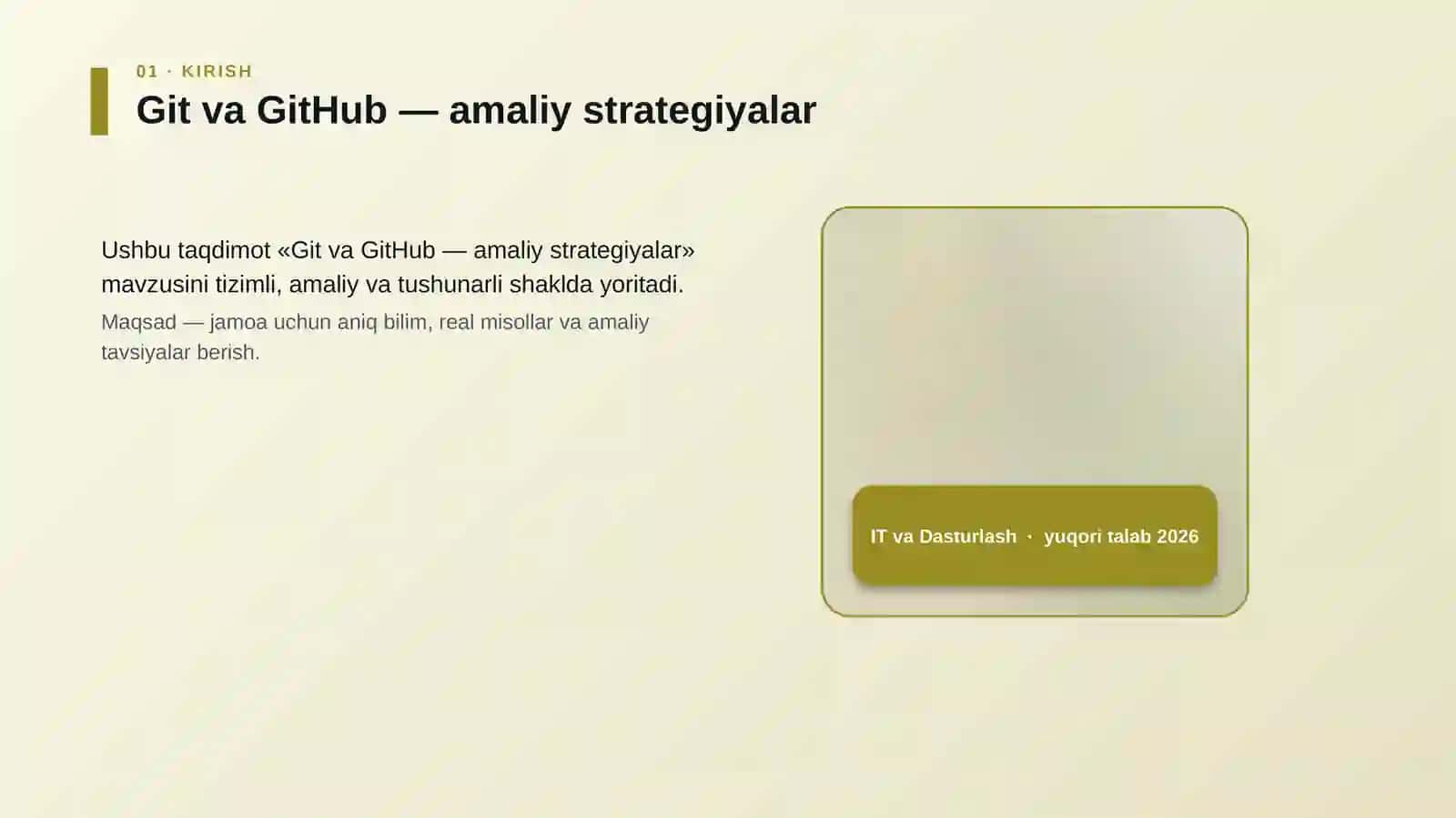 01 · KIRISH

Git va GitHub — amaliy strategiyalar

Ushbu taqdimot «Git va GitHub — amaliy strategiyalar» mavzusini tizimli, amaliy va tushunarli shaklda yoritadi.

Maqsad — jamoa uchun aniq bilim, real misollar va amaliy tavsiyalar berish.

IT va Dasturlash · yuqori talab 2026